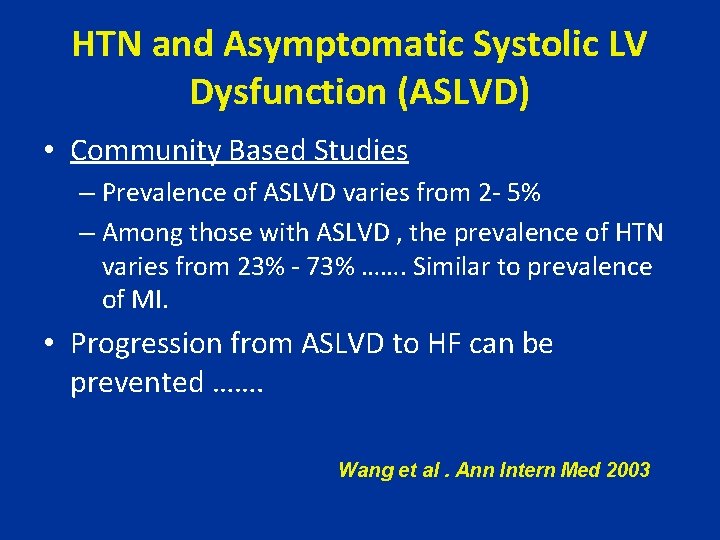 HTN and Asymptomatic Systolic LV Dysfunction (ASLVD)

• Community Based Studies

– Prevalence of ASLVD varies from 2- 5%

– Among those with ASLVD , the prevalence of HTN varies from 23% - 73% ……. Similar to prevalence of MI.

• Progression from ASLVD to HF can be prevented …….

Wang et al . Ann Intern Med 2003